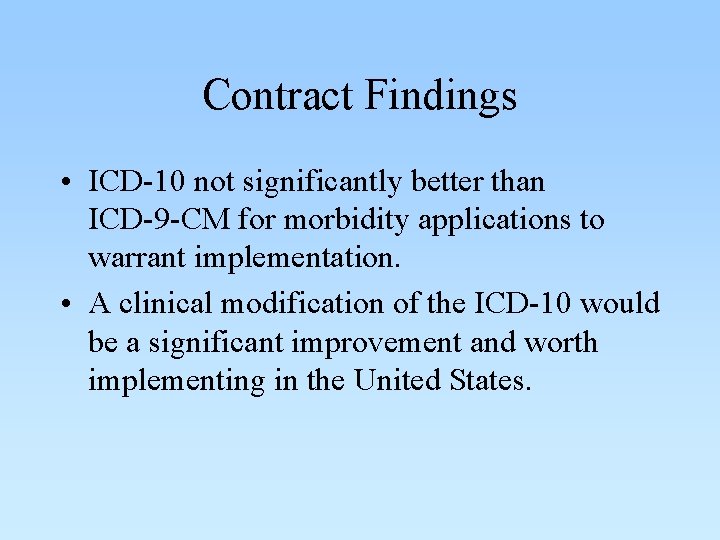 Contract Findings

• ICD-10 not significantly better than ICD-9-CM for morbidity applications to warrant implementation.

• A clinical modification of the ICD-10 would be a significant improvement and worth implementing in the United States.